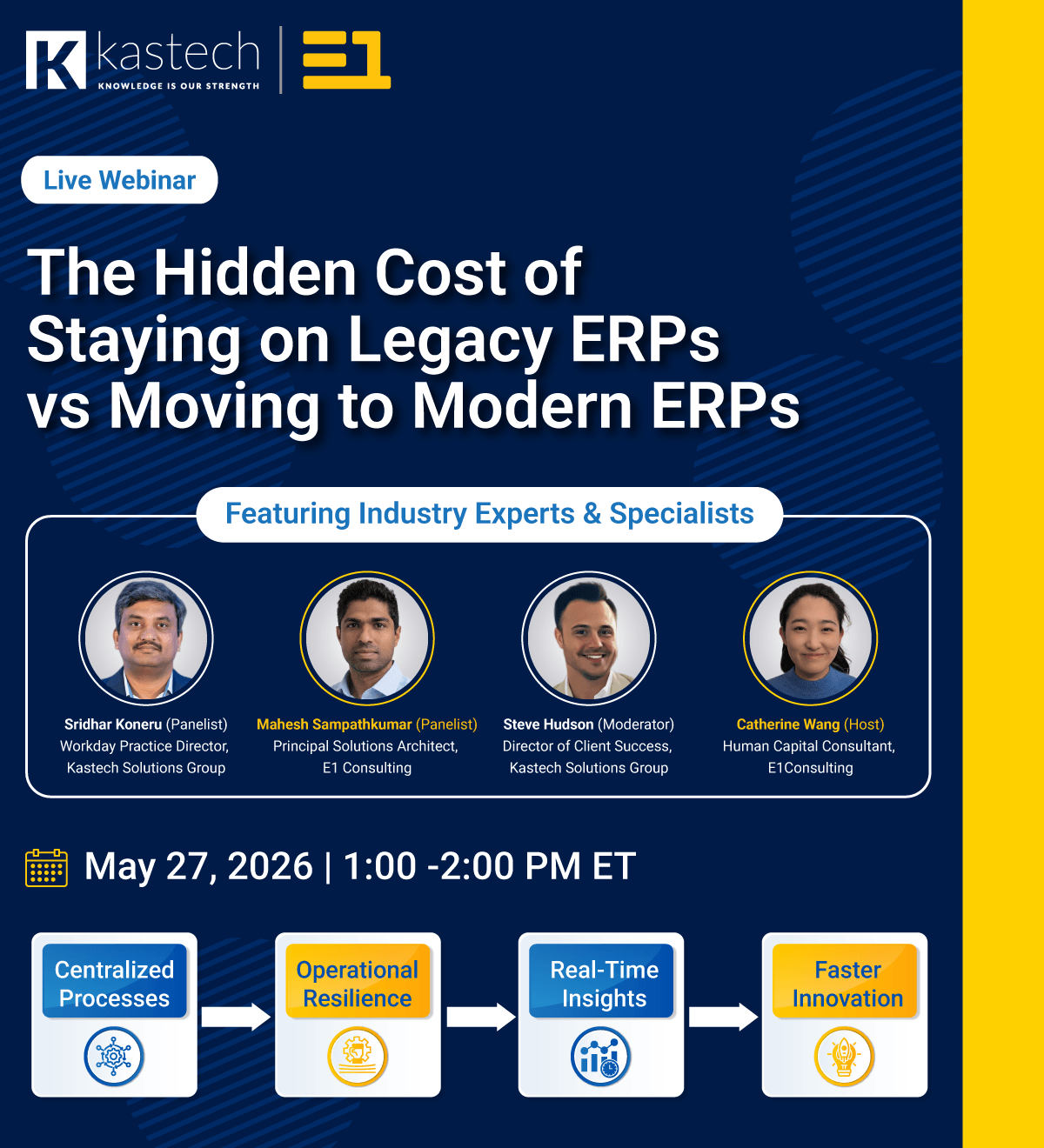 kastech
KNOWLEDGE IS OUR STRENGTH
E1

Live Webinar

The Hidden Cost of Staying on Legacy ERPs vs Moving to Modern ERPs

Featuring Industry Experts & Specialists

Sridhar Koneru (Panelist)
Workday Practice Director,
Kastech Solutions Group

Mahesh Sampathkumar (Panelist)
Principal Solutions Architect,
E1 Consulting

Steve Hudson (Moderator)
Director of Client Success,
Kastech Solutions Group

Catherine Wang (Host)
Human Capital Consultant,
E1Consulting

May 27, 2026 | 1:00 -2:00 PM ET

Centralized Processes

Operational Resilience

Real-Time Insights

Faster Innovation